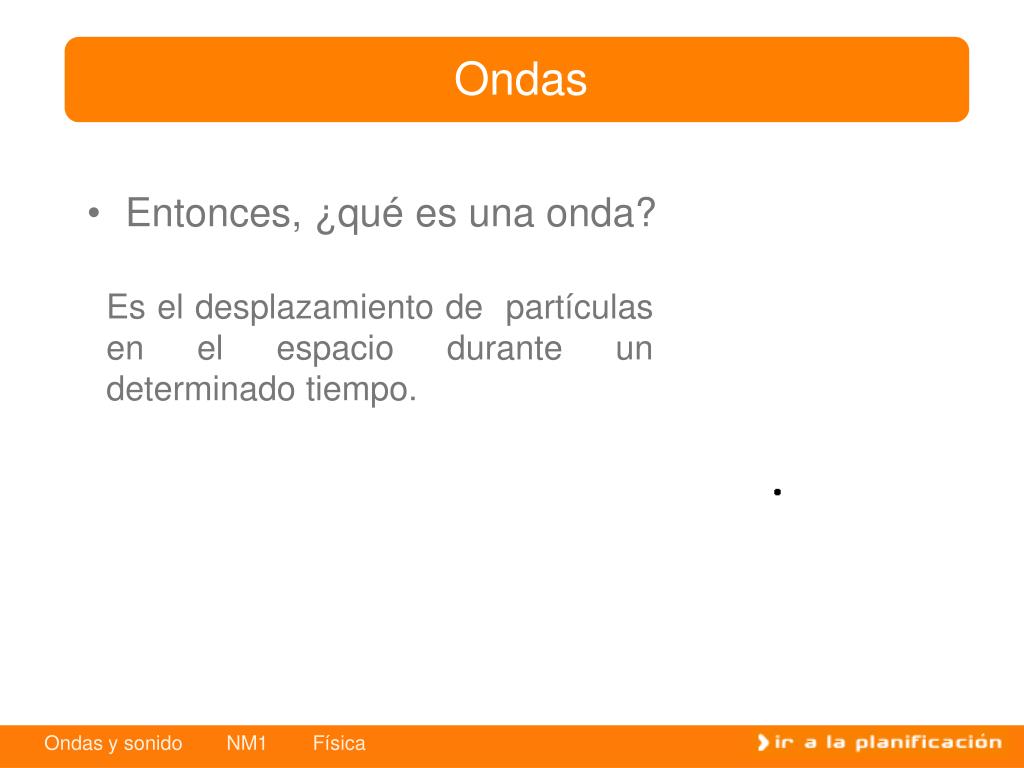 Ondas

• Entonces, ¿qué es una onda?

Es el desplazamiento de partículas en el espacio durante un determinado tiempo.

Ondas y sonido NM1 Física

ir a la planificación